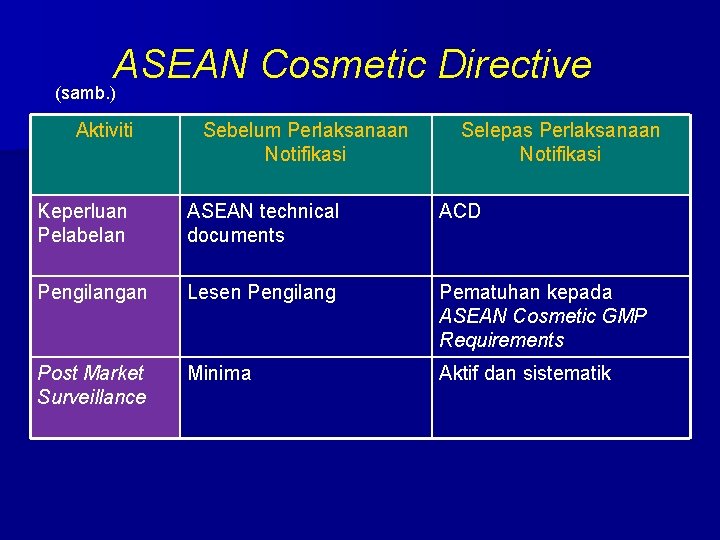 ASEAN Cosmetic Directive

(samb.)

| Aktiviti | Sebelum Perlaksanaan Notifikasi | Selepas Perlaksanaan Notifikasi |
|---|---|---|
| Keperluan Pelabelan | ASEAN technical documents | ACD |
| Pengilangan | Lesen Pengilang | Pematuhan kepada ASEAN Cosmetic GMP Requirements |
| Post Market Surveillance | Minima | Aktif dan sistematik |